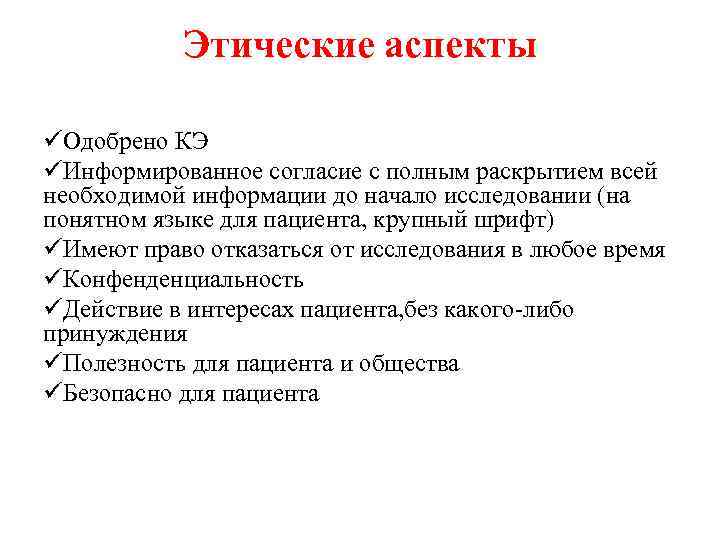 Этические аспекты

✓Одобрено КЭ

✓Информированное согласие с полным раскрытием всей необходимой информации до начало исследовании (на понятном языке для пациента, крупный шрифт)

✓Имеют право отказаться от исследования в любое время

✓Конфенденциальность

✓Действие в интересах пациента,без какого-либо принуждения

✓Полезность для пациента и общества

✓Безопасно для пациента